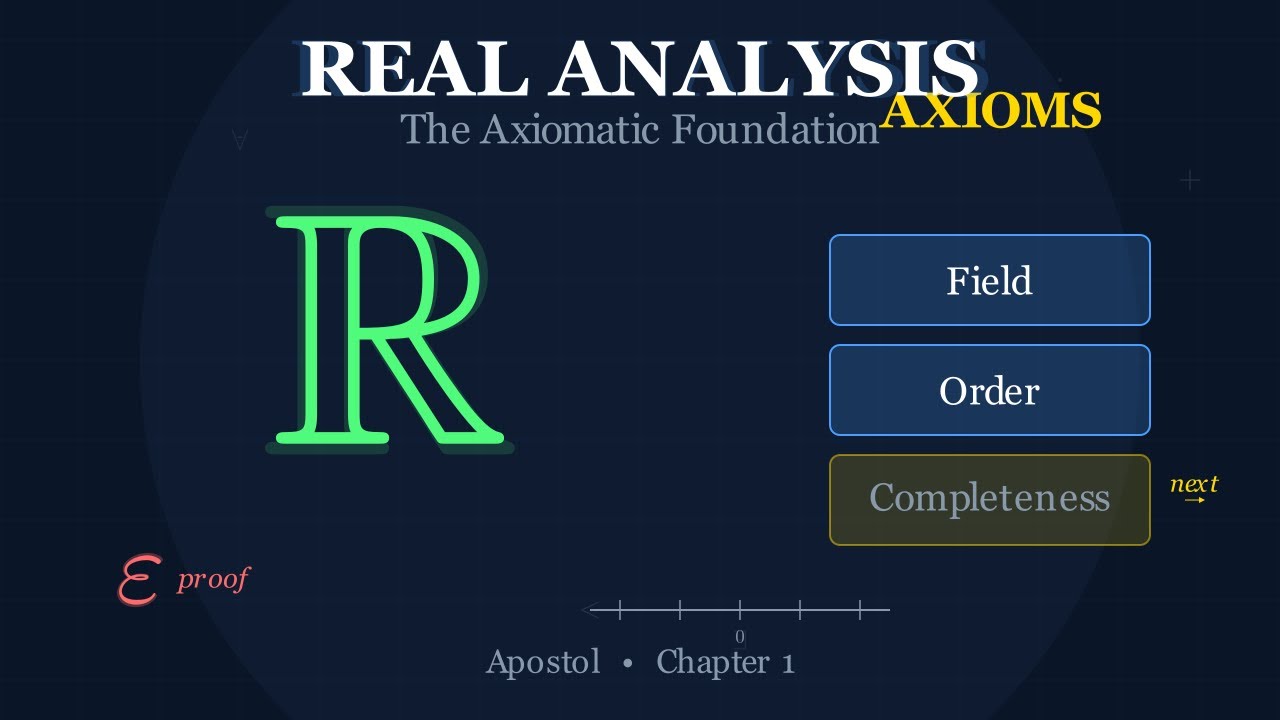 REAL ANALYSIS
AXIOMS
The Axiomatic Foundation

$\forall$

$\mathbb{R}$

Field

Order

Completeness

next

$\varepsilon$ proof

0

Apostol • Chapter 1